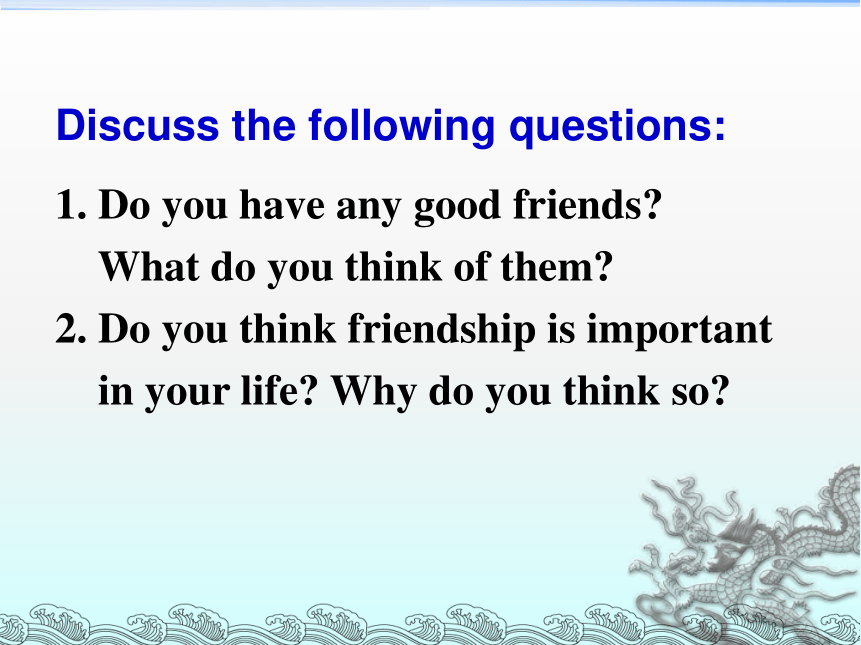 Discuss the following questions:

1. Do you have any good friends? What do you think of them?

2. Do you think friendship is important in your life? Why do you think so?